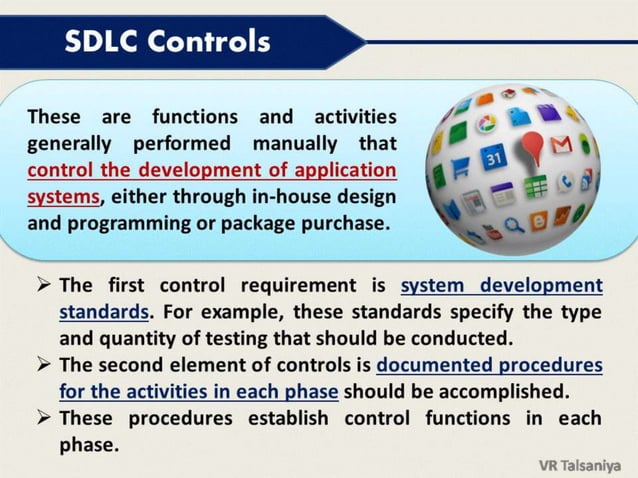 SDLC Controls

These are functions and activities generally performed manually that control the development of application systems, either through in-house design and programming or package purchase.

31

➢ The first control requirement is system development standards. For example, these standards specify the type and quantity of testing that should be conducted.

➢ The second element of controls is documented procedures for the activities in each phase should be accomplished.

➢ These procedures establish control functions in each phase.

VR Talsaniya